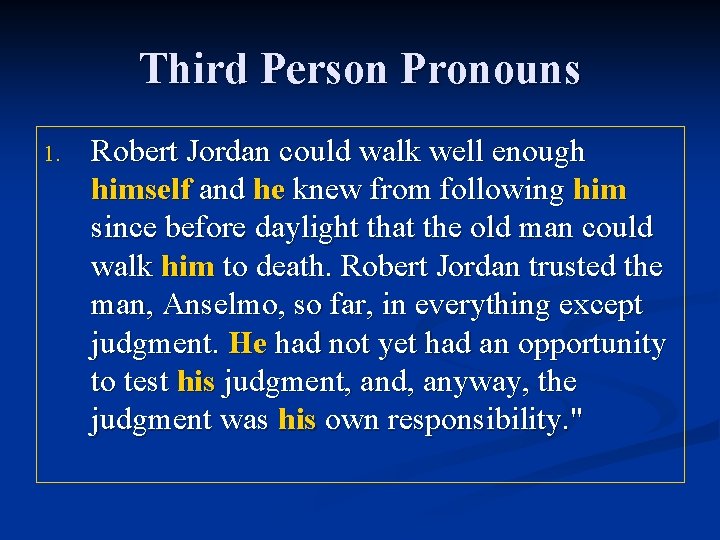 Third Person Pronouns

1. Robert Jordan could walk well enough himself and he knew from following him since before daylight that the old man could walk him to death. Robert Jordan trusted the man, Anselmo, so far, in everything except judgment. He had not yet had an opportunity to test his judgment, and, anyway, the judgment was his own responsibility."